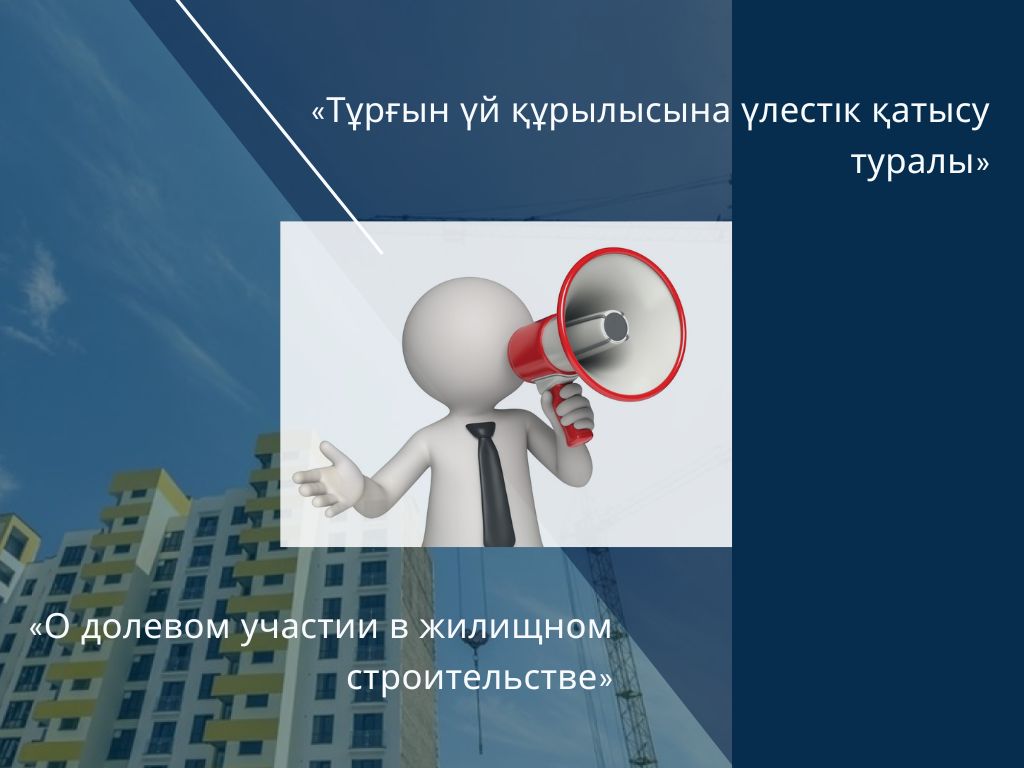 «Тұрғын үй құрылысына үлестік қатысу туралы»

«О долевом участии в жилищном строительстве»